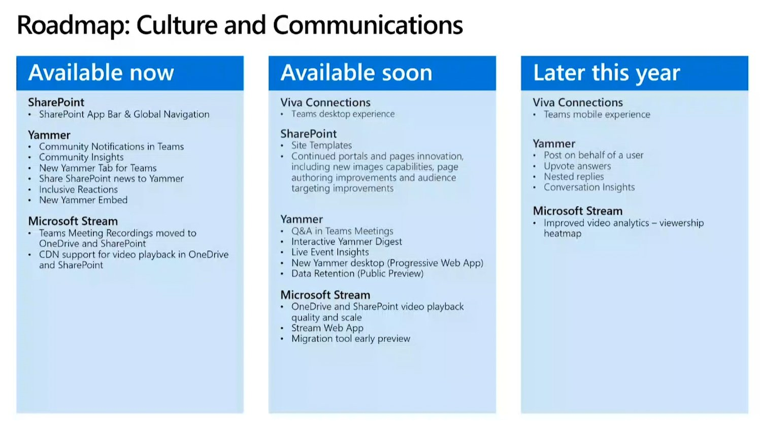 Roadmap: Culture and Communications

Available now

SharePoint
• SharePoint App Bar & Global Navigation

Yammer
• Community Notifications in Teams
• Community Insights
• New Yammer Tab for Teams
• Share SharePoint news to Yammer
• Inclusive Reactions
• New Yammer Embed

Microsoft Stream
• Teams Meeting Recordings moved to OneDrive and SharePoint
• CDN support for video playback in OneDrive and SharePoint

Available soon

Viva Connections
• Teams desktop experience

SharePoint
• Site Templates
• Continued portals and pages innovation, including new images capabilities, page authoring improvements and audience targeting improvements

Yammer
• Q&A in Teams Meetings
• Interactive Yammer Digest
• Live Event Insights
• New Yammer desktop (Progressive Web App)
• Data Retention (Public Preview)

Microsoft Stream
• OneDrive and SharePoint video playback quality and scale
• Stream Web App
• Migration tool early preview

Later this year

Viva Connections
• Teams mobile experience

Yammer
• Post on behalf of a user
• Upvote answers
• Nested replies
• Conversation Insights

Microsoft Stream
• Improved video analytics – viewership heatmap